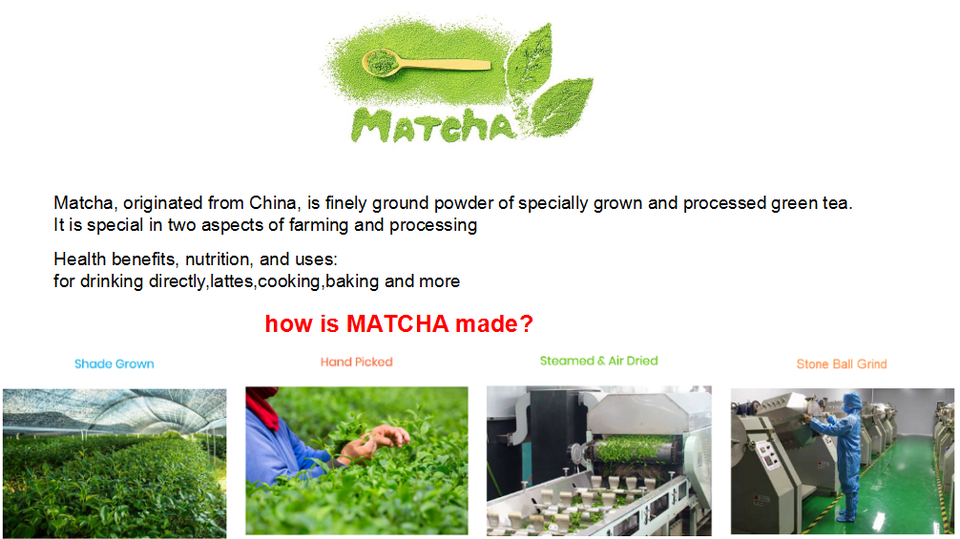 Matcha

Matcha, originated from China, is finely ground powder of specially grown and processed green tea. It is special in two aspects of farming and processing

Health benefits, nutrition, and uses:
for drinking directly,lattes,cooking,baking and more

how is MATCHA made?

Shade Grown

Hand Picked

Steamed & Air Dried

Stone Ball Grind